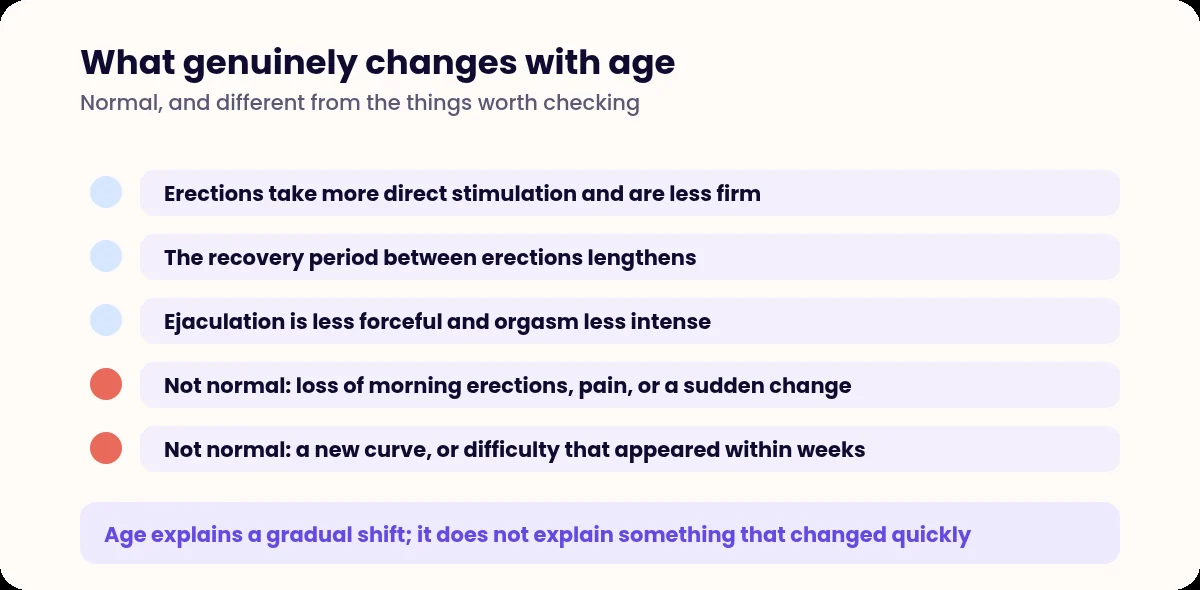 What genuinely changes with age

Normal, and different from the things worth checking

Erections take more direct stimulation and are less firm

The recovery period between erections lengthens

Ejaculation is less forceful and orgasm less intense

Not normal: loss of morning erections, pain, or a sudden change

Not normal: a new curve, or difficulty that appeared within weeks

Age explains a gradual shift; it does not explain something that changed quickly